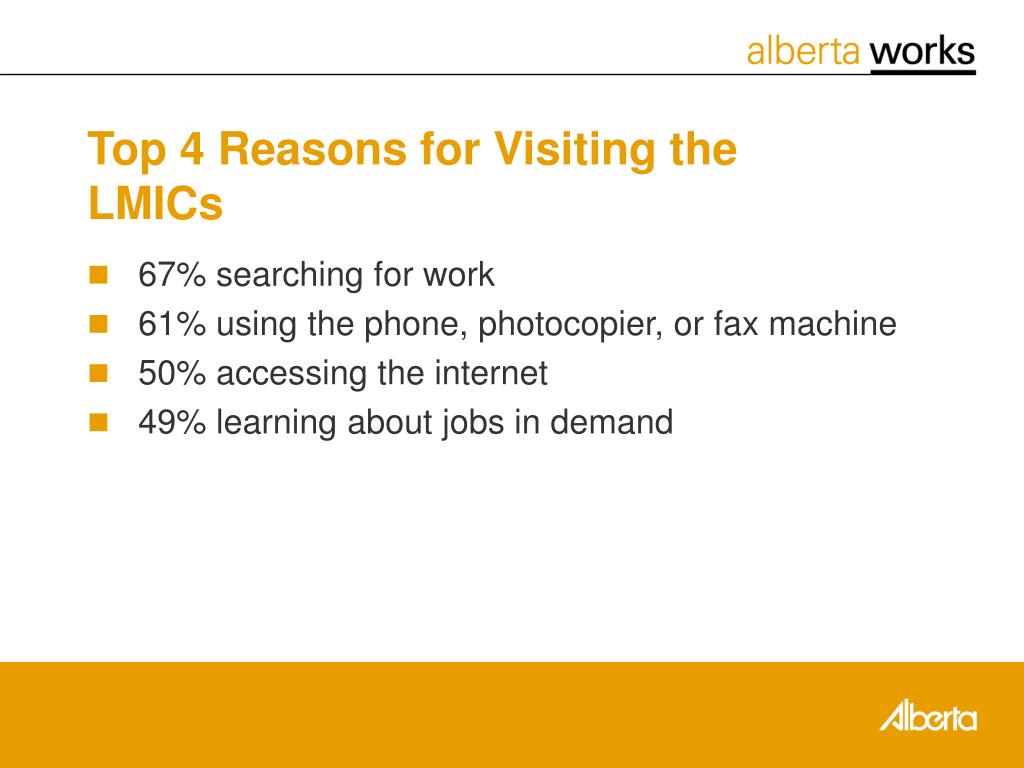 alberta works

Top 4 Reasons for Visiting the LMICs

- 67% searching for work
- 61% using the phone, photocopier, or fax machine
- 50% accessing the internet
- 49% learning about jobs in demand

Alberta